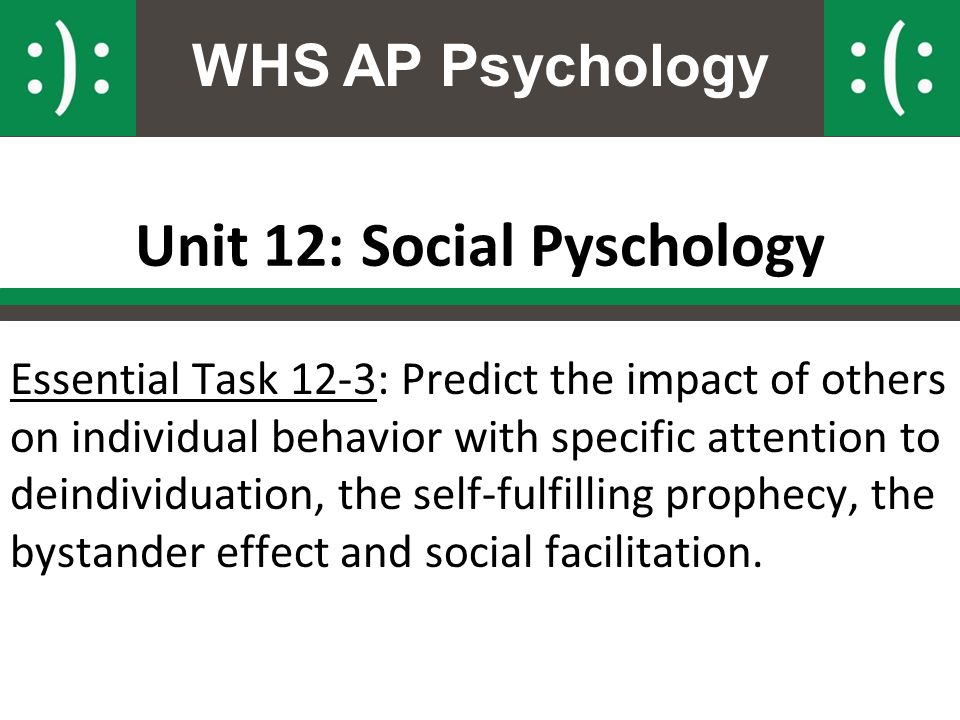 :): WHS AP Psychology :(:

Unit 12: Social Pyschology

Essential Task 12-3: Predict the impact of others on individual behavior with specific attention to deindividuation, the self-fulfilling prophecy, the bystander effect and social facilitation.